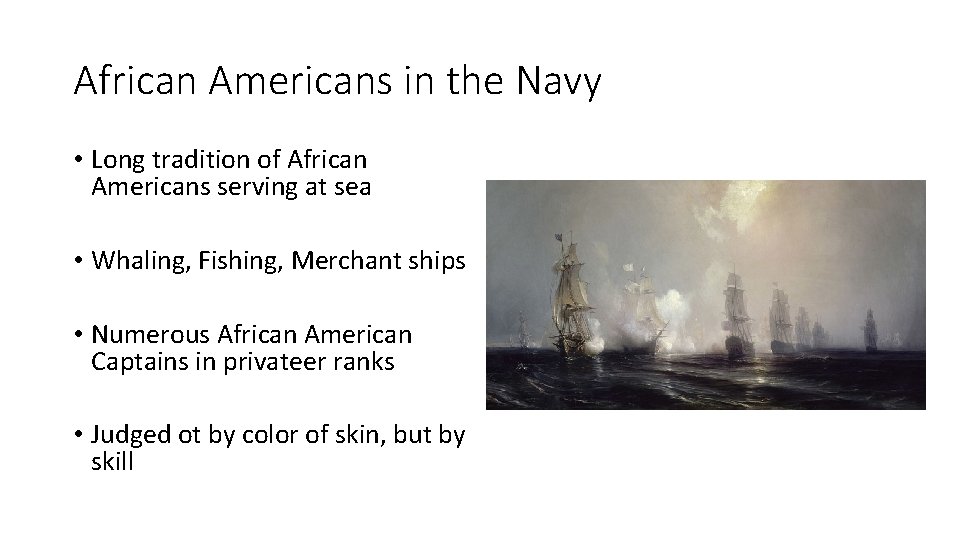 African Americans in the Navy

• Long tradition of African Americans serving at sea

• Whaling, Fishing, Merchant ships

• Numerous African American Captains in privateer ranks

• Judged ot by color of skin, but by skill